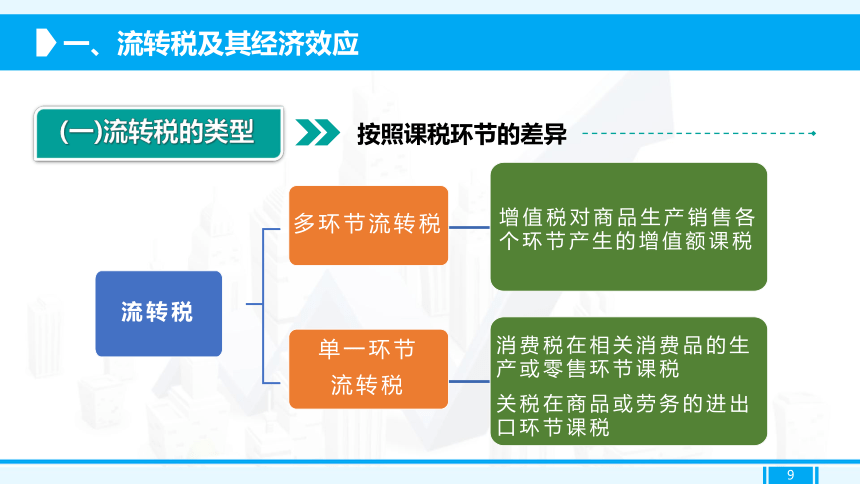 一、流转税及其经济效应

(一)流转税的类型

按照课税环节的差异

流转税

多环节流转税

增值税对商品生产销售各个环节产生的增值额课税

单一环节流转税

消费税在相关消费品的生产或零售环节课税

关税在商品或劳务的进出口环节课税

9